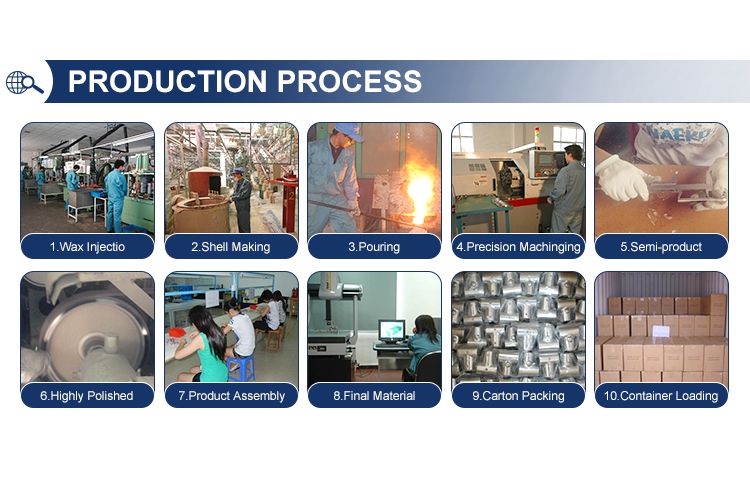 PRODUCTION PROCESS

1.Wax Injectio

2.Shell Making

3.Pouring

4.Precision Machinging

5.Semi-product

6.Highly Polished

7.Product Assembly

8.Final Material

9.Carton Packing

10.Container Loading